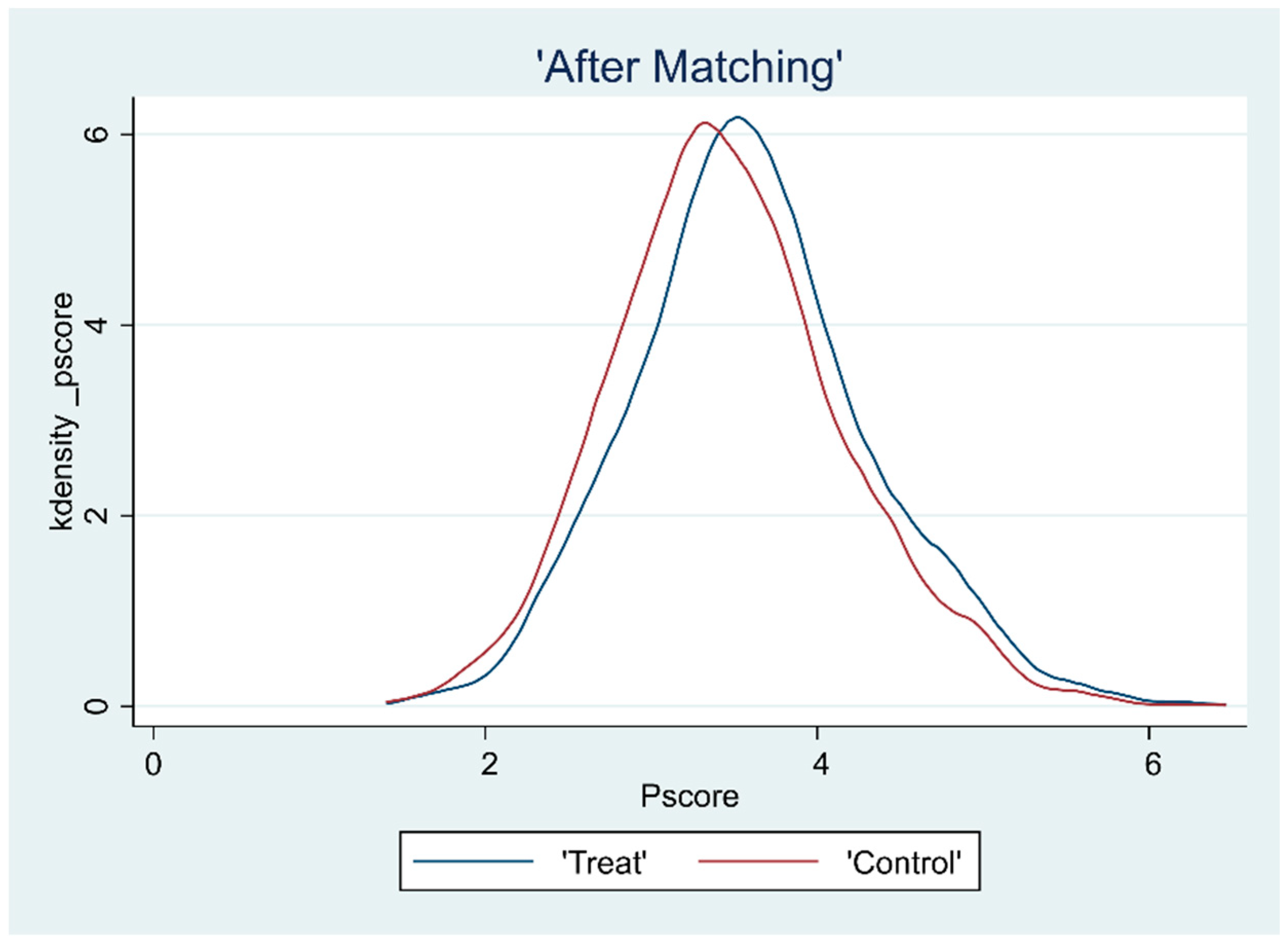 'After Matching'

kdensity _pscore

6
4
2
0

0
2
4
6

Pscore

'Treat'
'Control'